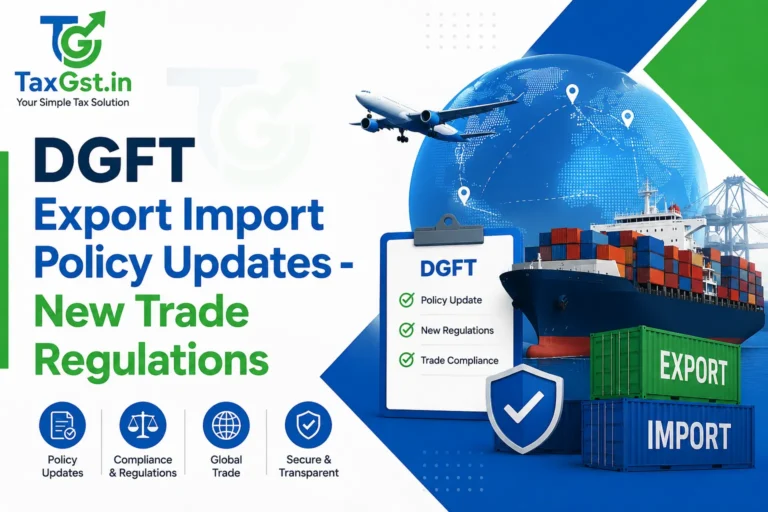 TG
TaxGst.in
Your Simple Tax Solution

DGFT
Export Import Policy Updates - New Trade Regulations

DGFT
Policy Update
New Regulations
Trade Compliance

EXPORT
IMPORT

Policy Updates
Compliance & Regulations
Global Trade
Secure & Transparent